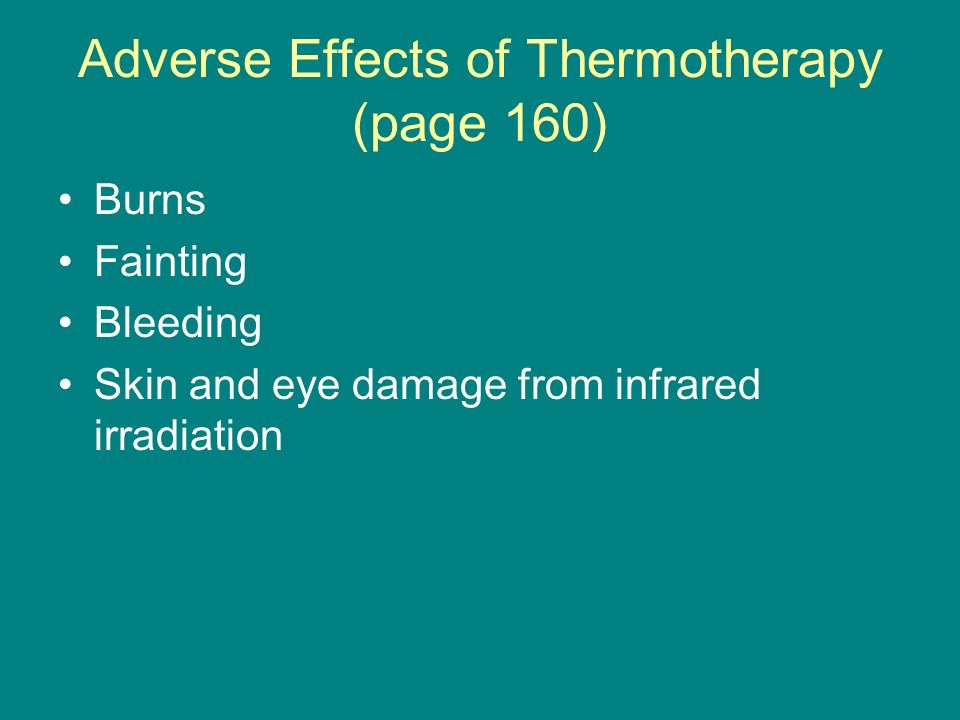 Adverse Effects of Thermotherapy (page 160)

• Burns
• Fainting
• Bleeding
• Skin and eye damage from infrared irradiation